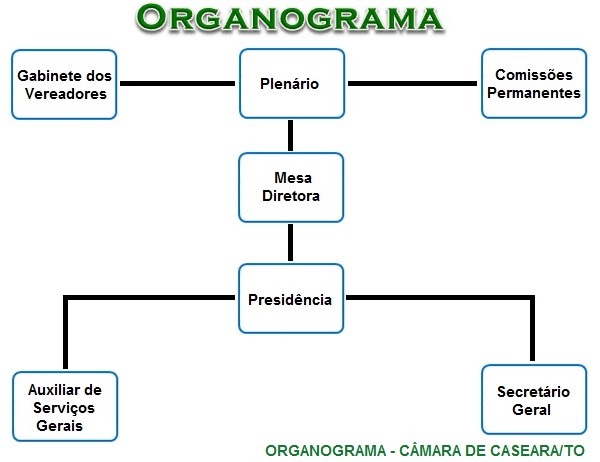 ORGANOGRAMA

Gabinete dos Vereadores

Plenário

Comissões Permanentes

Mesa Diretora

Presidência

Auxiliar de Serviços Gerais

Secretário Geral

ORGANOGRAMA - CÂMARA DE CASEARA/TO